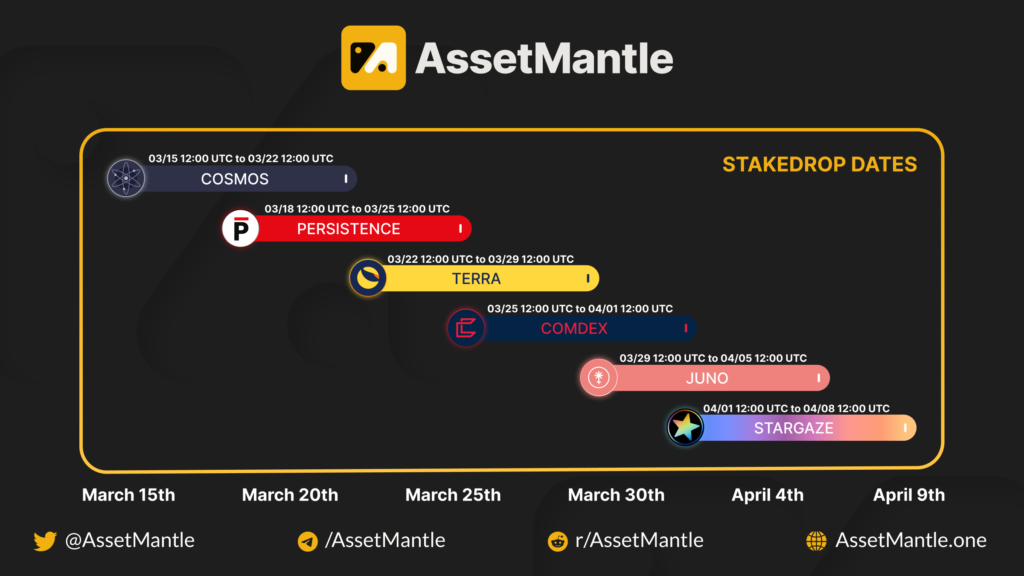 AssetMantle

STAKEDROP DATES

03/15 12:00 UTC to 03/22 12:00 UTC
COSMOS

03/18 12:00 UTC to 03/25 12:00 UTC
PERSISTENCE

03/22 12:00 UTC to 03/29 12:00 UTC
TERRA

03/25 12:00 UTC to 04/01 12:00 UTC
COMDEX

03/29 12:00 UTC to 04/05 12:00 UTC
JUNO

04/01 12:00 UTC to 04/08 12:00 UTC
STARGAZE

March 15th
March 20th
March 25th
March 30th
April 4th
April 9th

@AssetMantle
/AssetMantle
r/AssetMantle
AssetMantle.one